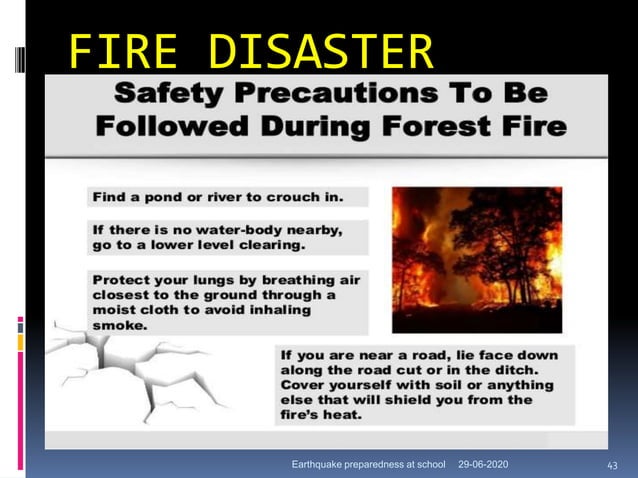 FIRE DISASTER

Safety Precautions To Be Followed During Forest Fire

Find a pond or river to crouch in.

If there is no water-body nearby, go to a lower level clearing.

Protect your lungs by breathing air closest to the ground through a moist cloth to avoid inhaling smoke.

If you are near a road, lie face down along the road cut or in the ditch. Cover yourself with soil or anything else that will shield you from the fire's heat.

Earthquake preparedness at school 29-06-2020 43